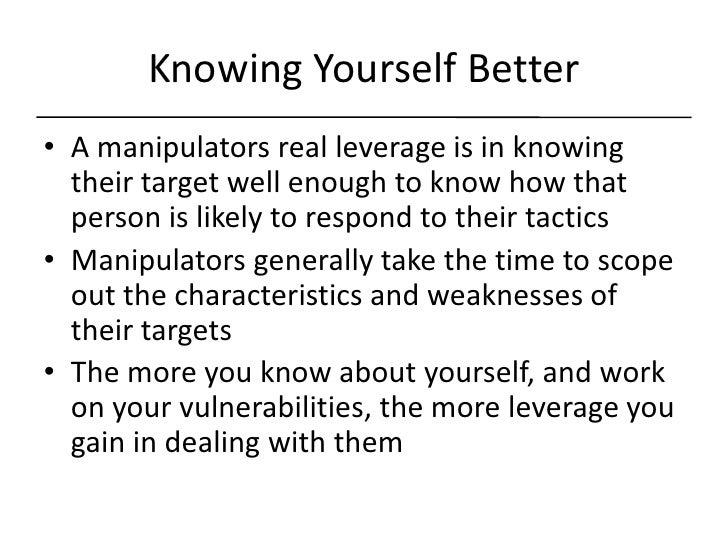 Knowing Yourself Better

• A manipulators real leverage is in knowing their target well enough to know how that person is likely to respond to their tactics
• Manipulators generally take the time to scope out the characteristics and weaknesses of their targets
• The more you know about yourself, and work on your vulnerabilities, the more leverage you gain in dealing with them